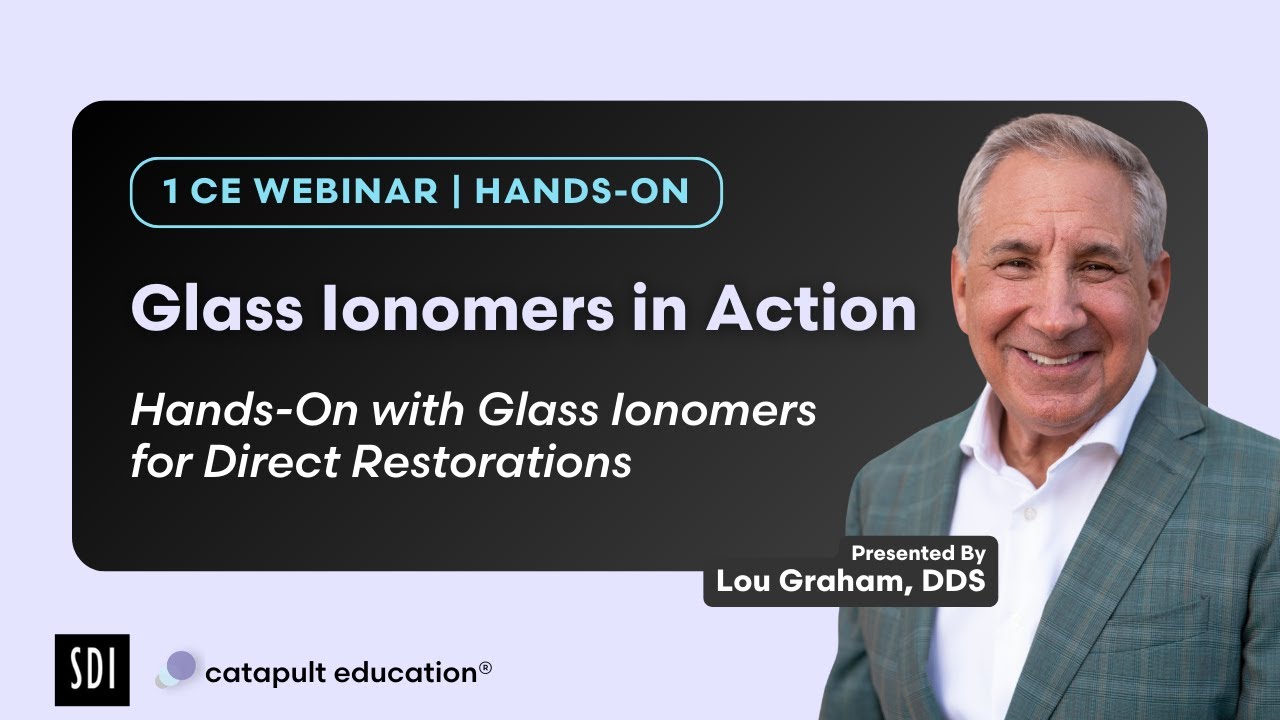 1 CE WEBINAR | HANDS-ON

Glass Ionomers in Action

Hands-On with Glass Ionomers for Direct Restorations

Presented By
Lou Graham, DDS

SDI

catapult education®